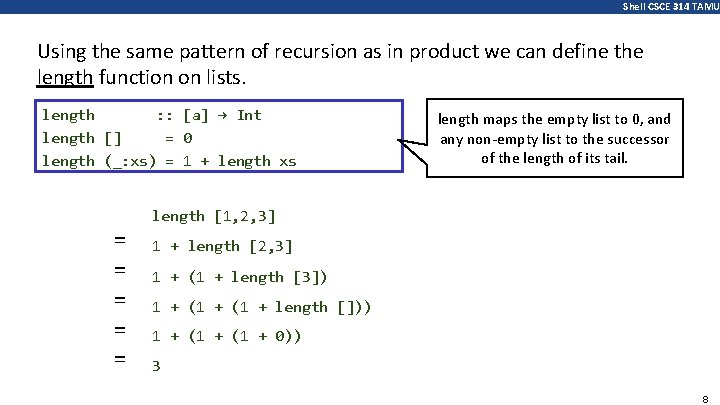 Shell CSCE 314 TAMU

Using the same pattern of recursion as in product we can define the length function on lists.

length :: [a] → Int
length [] = 0
length (_:xs) = 1 + length xs

length maps the empty list to 0, and any non-empty list to the successor of the length of its tail.

length [1,2,3]
= 1 + length [2,3]
= 1 + (1 + length [3])
= 1 + (1 + (1 + length []))
= 1 + (1 + (1 + 0))
= 3

8